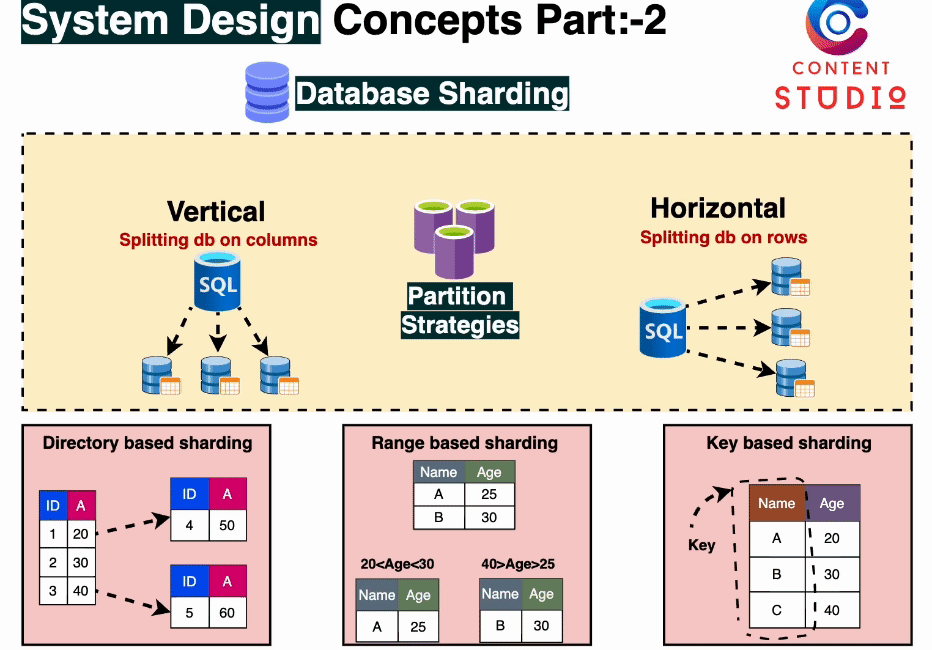 System Design Concepts Part:-2

CONTENT STUDIO

Database Sharding

Vertical
Splitting db on columns
SQL

Partition Strategies

Horizontal
Splitting db on rows
SQL

Directory based sharding

| ID | A |
|---|---|
| 1 | 20 |
| 2 | 30 |
| 3 | 40 |

| ID | A |
|---|---|
| 4 | 50 |

| ID | A |
|---|---|
| 5 | 60 |

Range based sharding

| Name | Age |
|---|---|
| A | 25 |
| B | 30 |

20<Age<30

| Name | Age |
|---|---|
| A | 25 |

40>Age>25

| Name | Age |
|---|---|
| B | 30 |

Key based sharding

Key

| Name | Age |
|---|---|
| A | 20 |
| B | 30 |
| C | 40 |